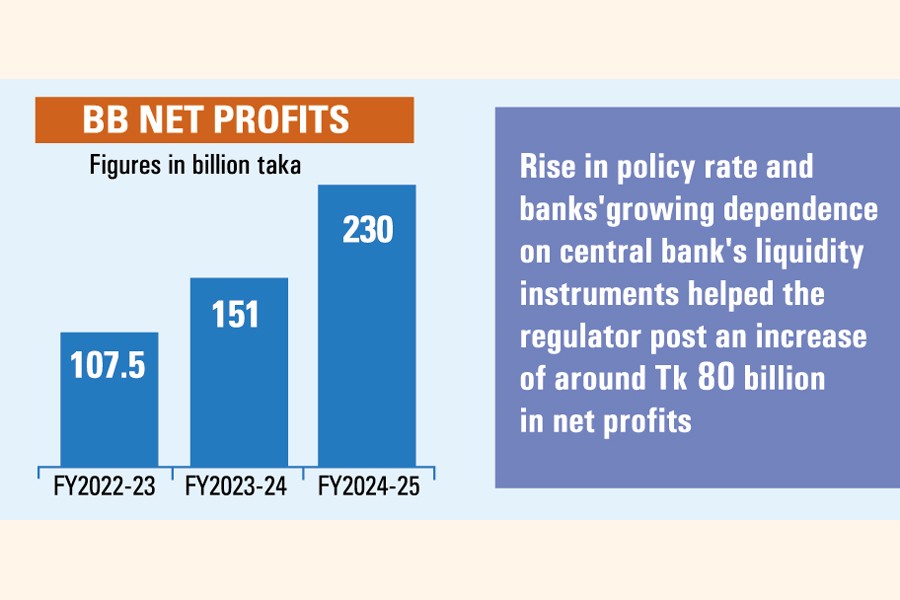 BB NET PROFITS

Figures in billion taka

107.5

151

230

FY2022-23

FY2023-24

FY2024-25

Rise in policy rate and banks'growing dependence on central bank's liquidity instruments helped the regulator post an increase of around Tk 80 billion in net profits